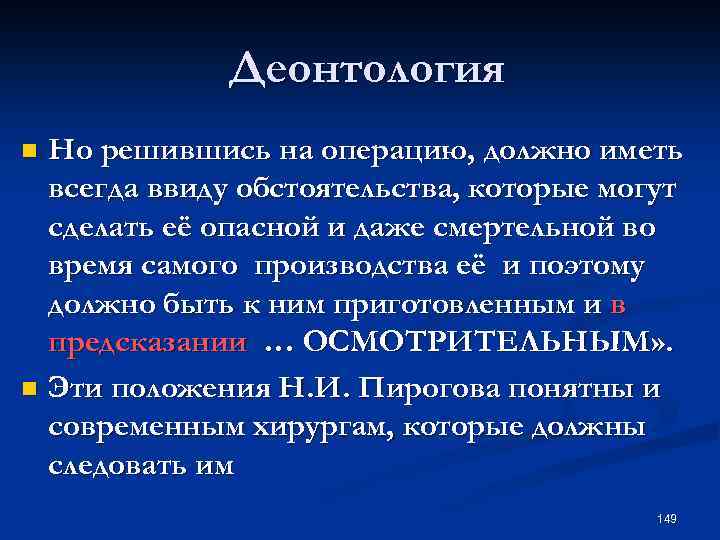 Деонтология

Но решившись на операцию, должно иметь всегда ввиду обстоятельства, которые могут сделать её опасной и даже смертельной во время самого производства её и поэтому должно быть к ним приготовленным и в предсказании … ОСМОТРИТЕЛЬНЫМ».

Эти положения Н.И. Пирогова понятны и современным хирургам, которые должны следовать им

149